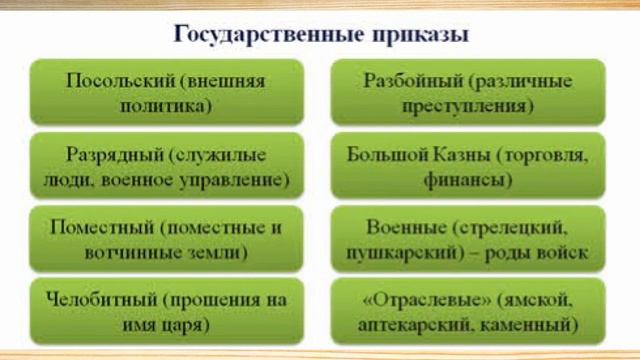 Государственные приказы

Посольский (внешняя политика)

Разрядный (служилые люди, военное управление)

Поместный (поместные и вотчинные земли)

Челобитный (прошения на имя царя)

Разбойный (различные преступления)

Большой Казны (торговля, финансы)

Военные (стрелецкий, пушкарский) – роды войск

«Отраслевые» (ямской, аптекарский, каменный)